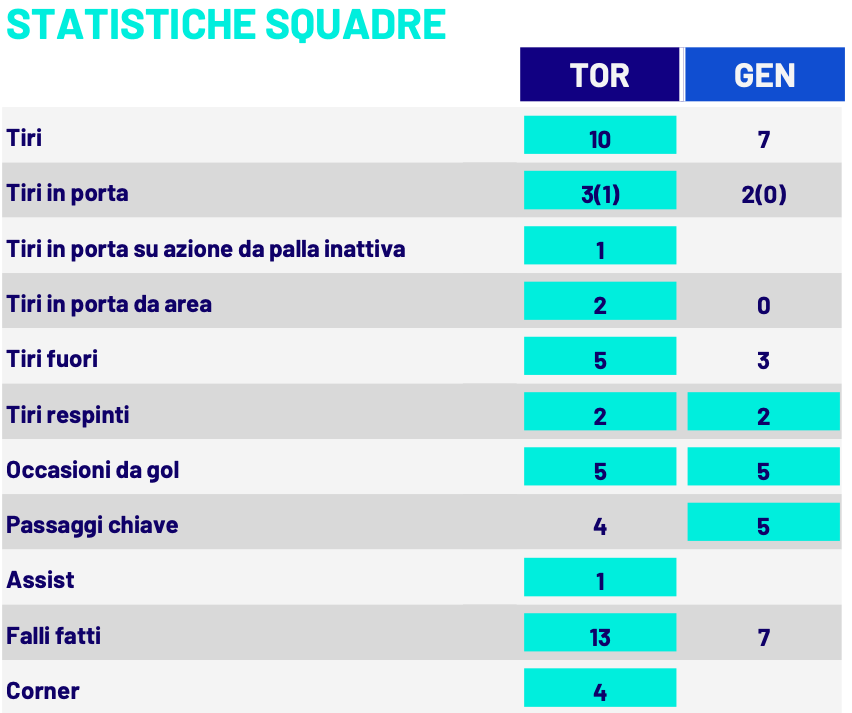 STATISTICHE SQUADRE

| | TOR | GEN |
|---|---|---|
| Tiri | 10 | 7 |
| Tiri in porta | 3(1) | 2(0) |
| Tiri in porta su azione da palla inattiva | 1 | |
| Tiri in porta da area | 2 | 0 |
| Tiri fuori | 5 | 3 |
| Tiri respinti | 2 | 2 |
| Occasioni da gol | 5 | 5 |
| Passaggi chiave | 4 | 5 |
| Assist | 1 | |
| Falli fatti | 13 | 7 |
| Corner | 4 | |